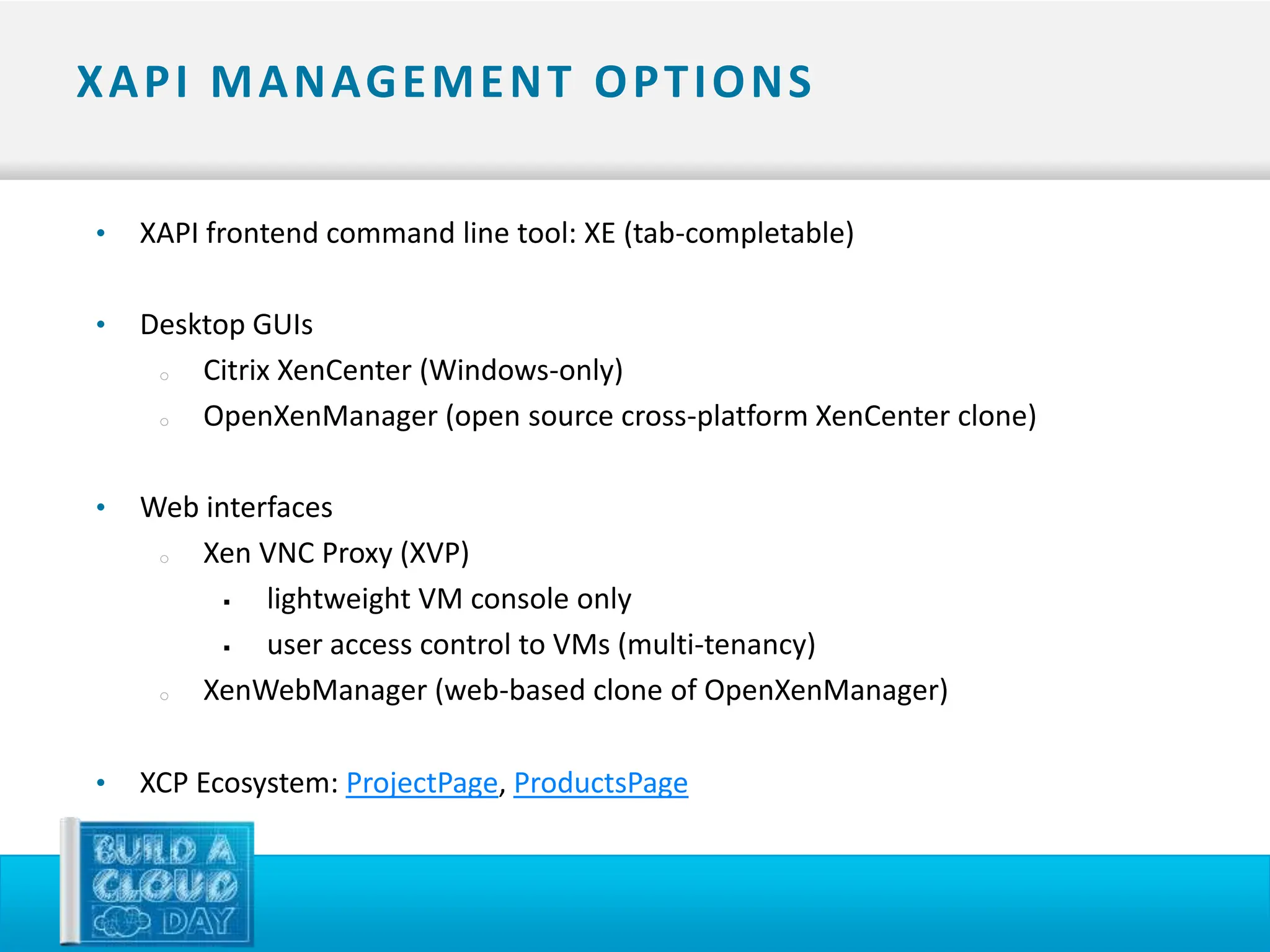 XAPI MANAGEMENT OPTIONS

• XAPI frontend command line tool: XE (tab-completable)

• Desktop GUIs
 ○ Citrix XenCenter (Windows-only)
 ○ OpenXenManager (open source cross-platform XenCenter clone)

• Web interfaces
 ○ Xen VNC Proxy (XVP)
  ▪ lightweight VM console only
  ▪ user access control to VMs (multi-tenancy)
 ○ XenWebManager (web-based clone of OpenXenManager)

• XCP Ecosystem: ProjectPage, ProductsPage

BUILD A CLOUD DAY